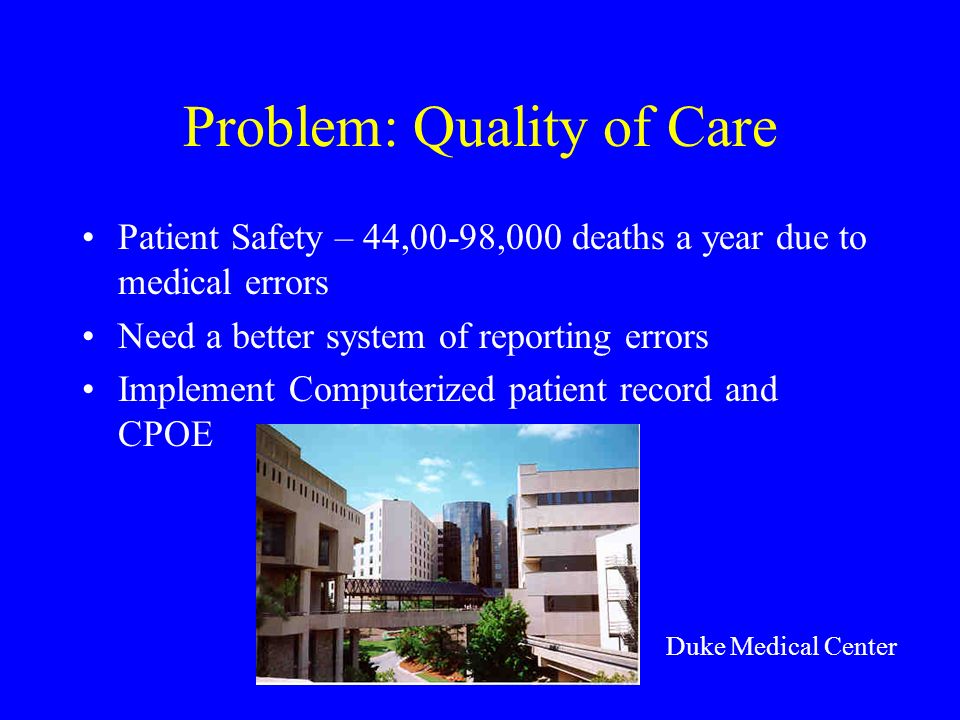 Problem: Quality of Care

• Patient Safety – 44,00-98,000 deaths a year due to medical errors
• Need a better system of reporting errors
• Implement Computerized patient record and CPOE

Duke Medical Center